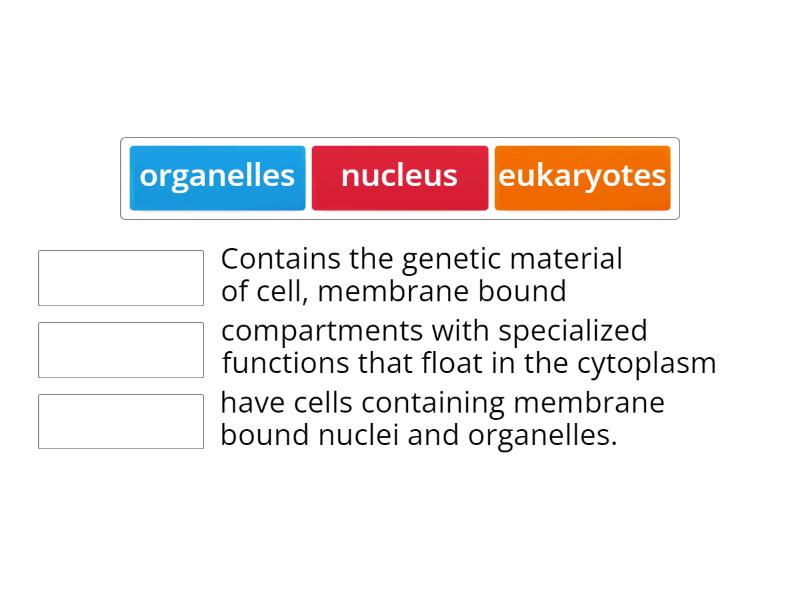 organelles nucleus eukaryotes

Contains the genetic material of cell, membrane bound

compartments with specialized functions that float in the cytoplasm

have cells containing membrane bound nuclei and organelles.